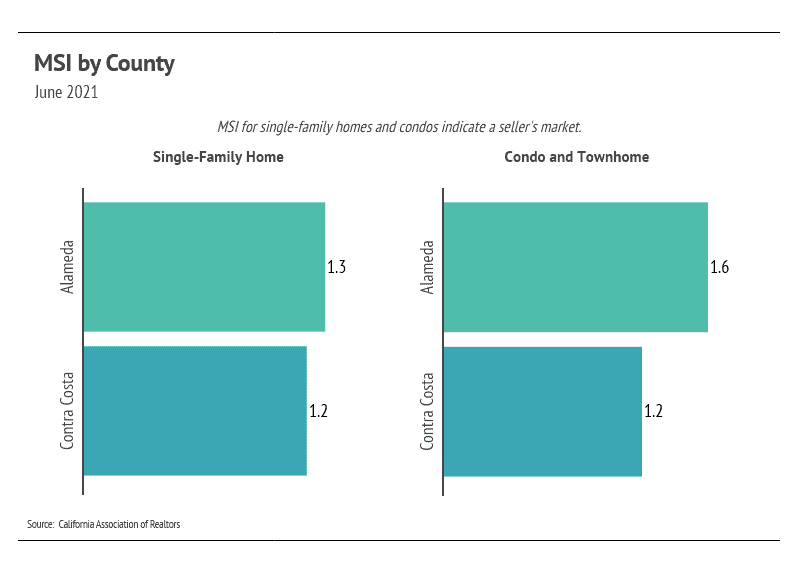 MSI by County
June 2021

MSI for single-family homes and condos indicate a seller's market.

Single-Family Home

Alameda
1.3
Contra Costa
1.2

Condo and Townhome

Alameda
1.6
Contra Costa
1.2

Source: California Association of Realtors